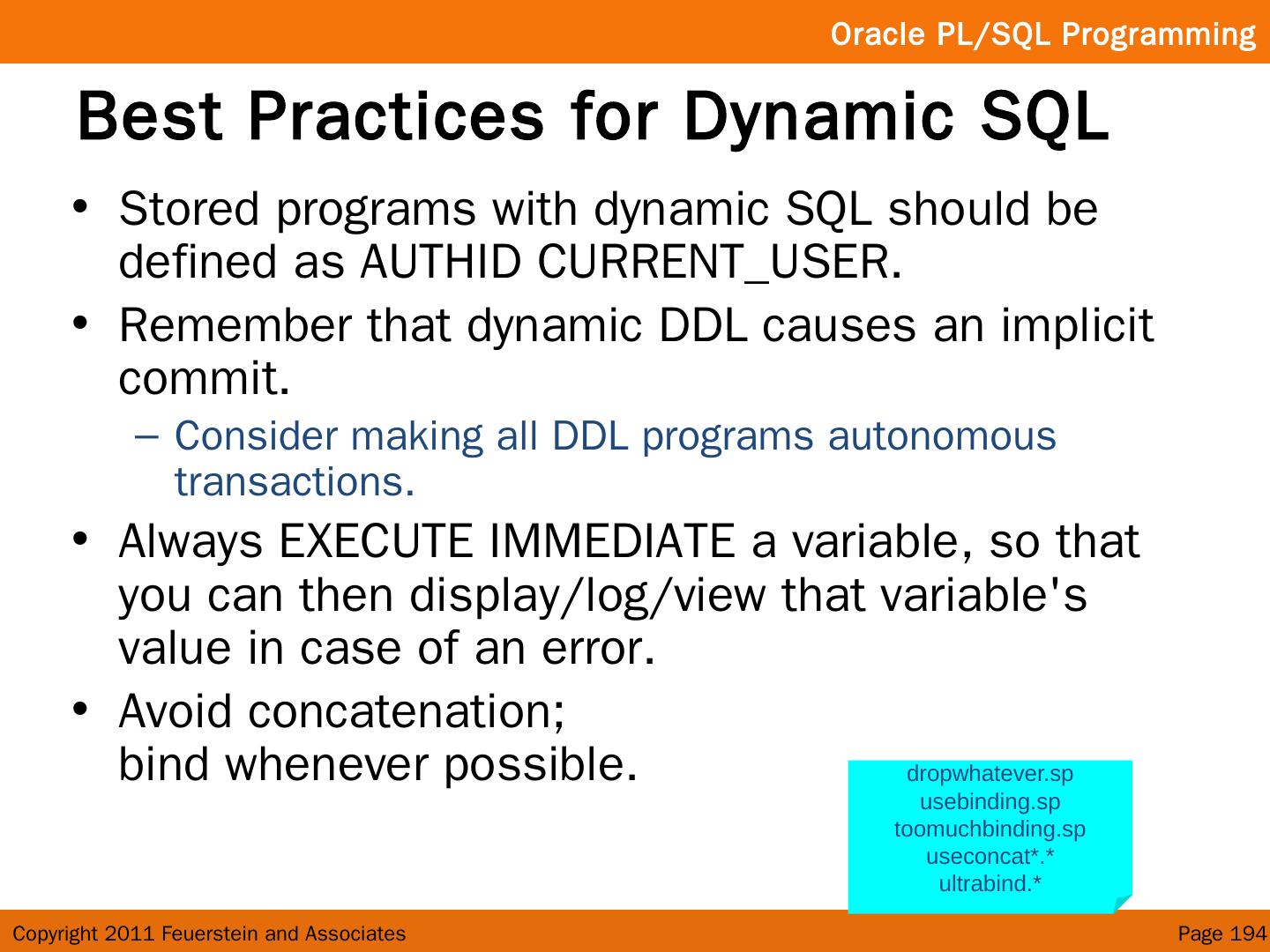 Oracle PL/SQL Programming

Best Practices for Dynamic SQL

• Stored programs with dynamic SQL should be defined as AUTHID CURRENT_USER.
• Remember that dynamic DDL causes an implicit commit.
– Consider making all DDL programs autonomous transactions.
• Always EXECUTE IMMEDIATE a variable, so that you can then display/log/view that variable's value in case of an error.
• Avoid concatenation;
bind whenever possible.

dropwhatever.sp
usebinding.sp
toomuchbinding.sp
useconcat*.*
ultrabind.*

Copyright 2011 Feuerstein and Associates

Page 194